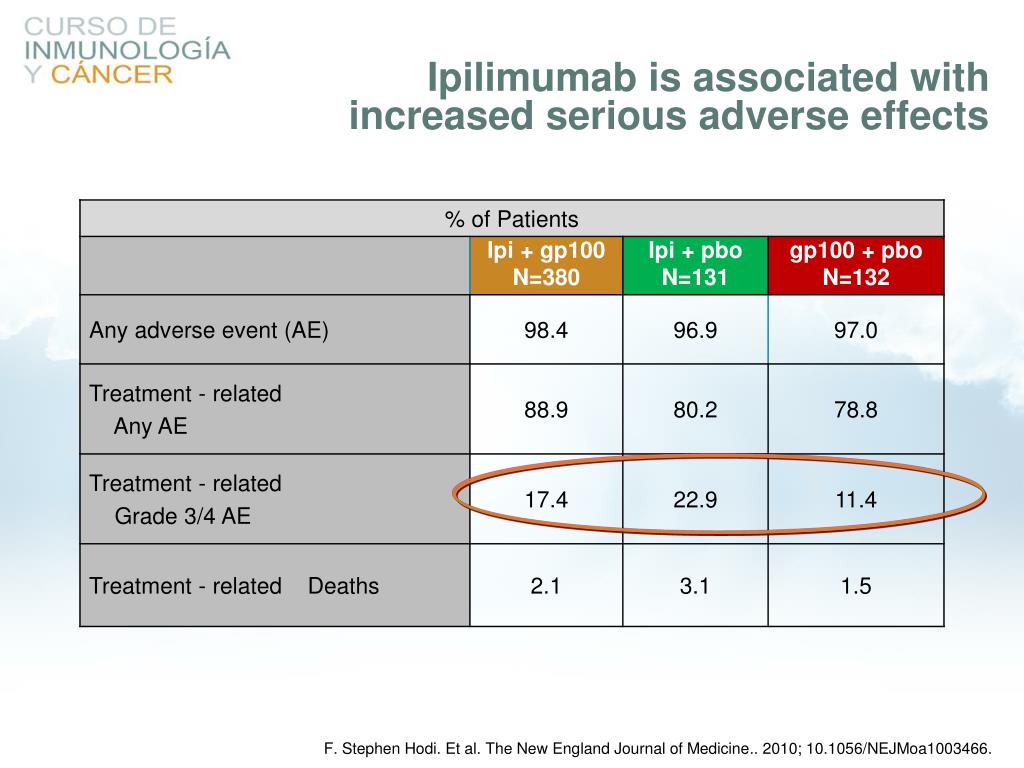 CURSO DE
INMUNOLOGÍA
Y CÁNCER

Ipilimumab is associated with increased serious adverse effects

| % of Patients | | | |
|---|---|---|---|
| | Ipi + gp100 N=380 | Ipi + pbo N=131 | gp100 + pbo N=132 |
| Any adverse event (AE) | 98.4 | 96.9 | 97.0 |
| Treatment - related Any AE | 88.9 | 80.2 | 78.8 |
| Treatment - related Grade 3/4 AE | 17.4 | 22.9 | 11.4 |
| Treatment - related Deaths | 2.1 | 3.1 | 1.5 |

F. Stephen Hodi. Et al. The New England Journal of Medicine.. 2010; 10.1056/NEJMoa1003466.